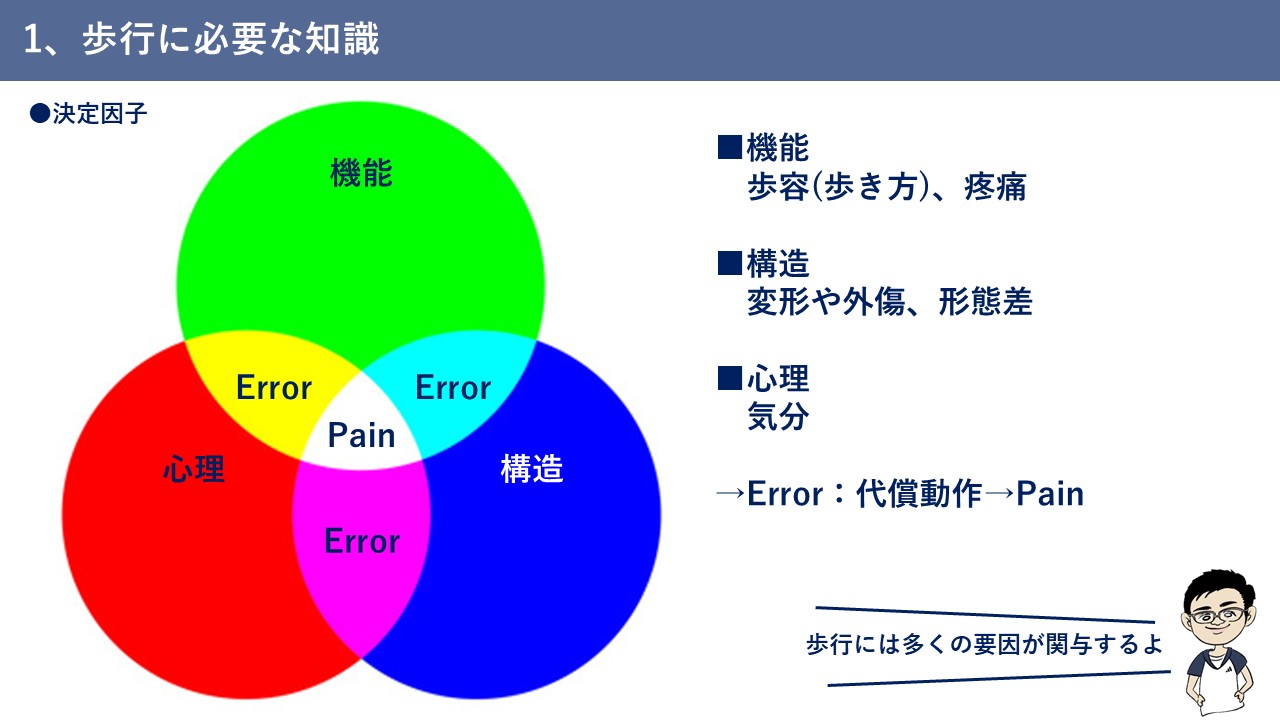 1、歩行に必要な知識

●決定因子

機能

Error

Error

Pain

心理

構造

Error

■機能
歩容(歩き方)、疼痛

■構造
変形や外傷、形態差

■心理
気分

→Error：代償動作→Pain

歩行には多くの要因が関与するよ